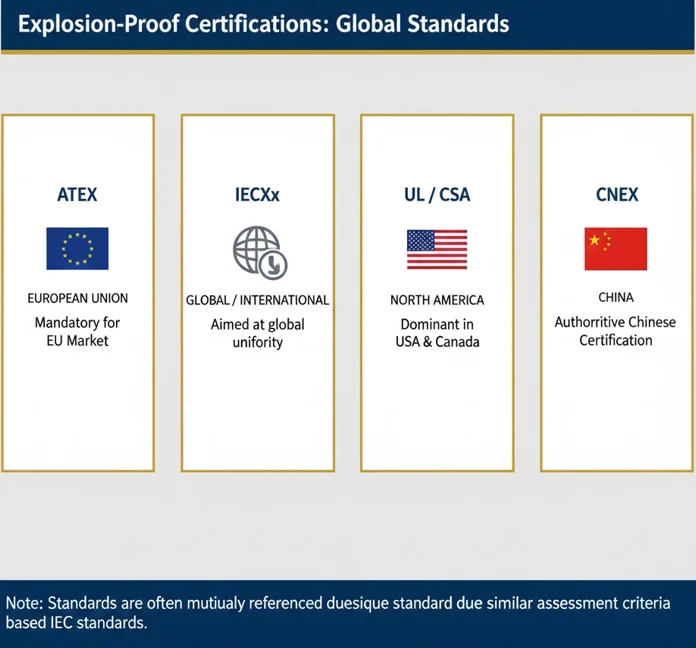 Explosion-Proof Certifications: Global Standards

ATEX

EUROPEAN UNION

Mandatory for EU Market

IECXx

GLOBAL / INTERNATIONAL

Aimed at global unifority

UL / CSA

NORTH AMERICA

Dominant in USA & Canada

CNEX

CHINA

Authorritive Chinese Certification

Note: Standards are often mutiualy referenced duesique standard due similar assessment criteria based IEC standards.